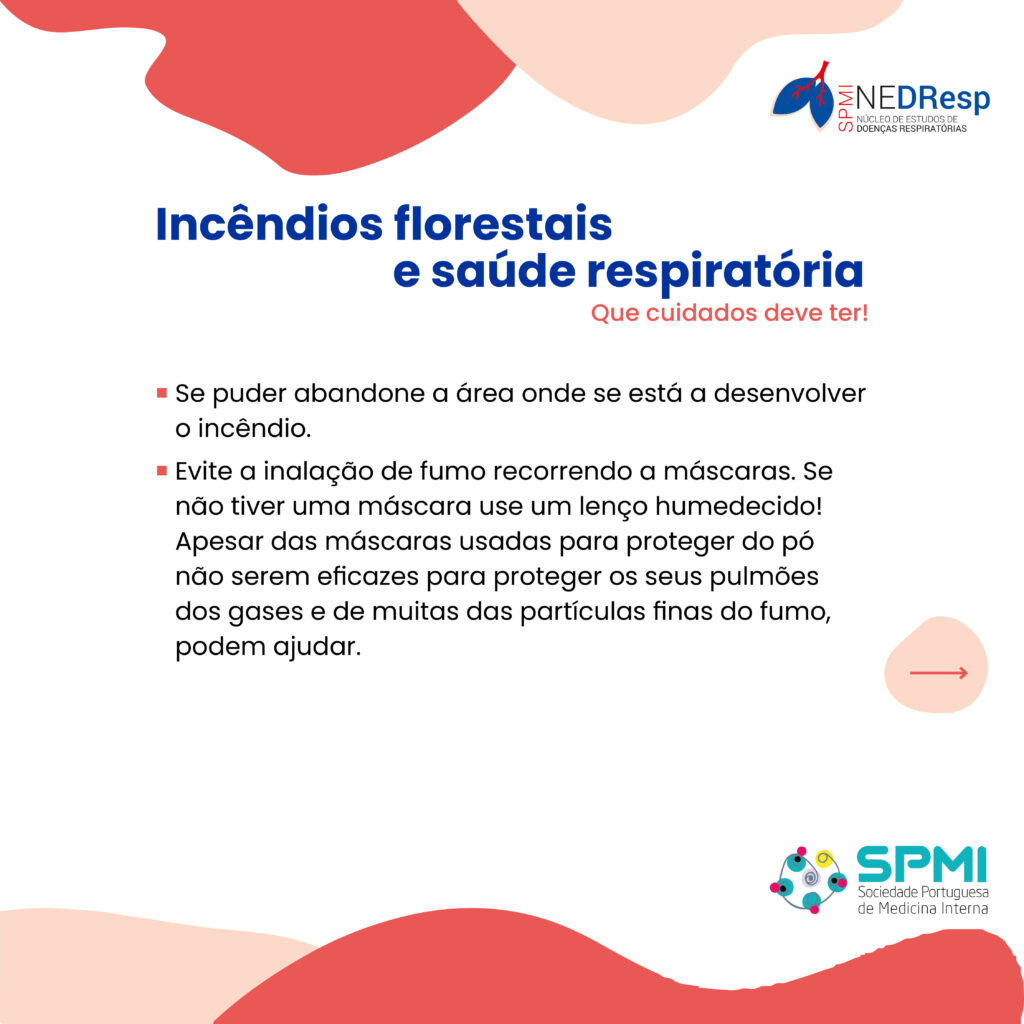 SPMI NEDResp
NÚCLEO DE ESTUDOS DE DOENÇAS RESPIRATÓRIAS

Incêndios florestais e saúde respiratória

Que cuidados deve ter!

▪ Se puder abandone a área onde se está a desenvolver o incêndio.

▪ Evite a inalação de fumo recorrendo a máscaras. Se não tiver uma máscara use um lenço humedecido! Apesar das máscaras usadas para proteger do pó não serem eficazes para proteger os seus pulmões dos gases e de muitas das partículas finas do fumo, podem ajudar.

SPMI
Sociedade Portuguesa de Medicina Interna